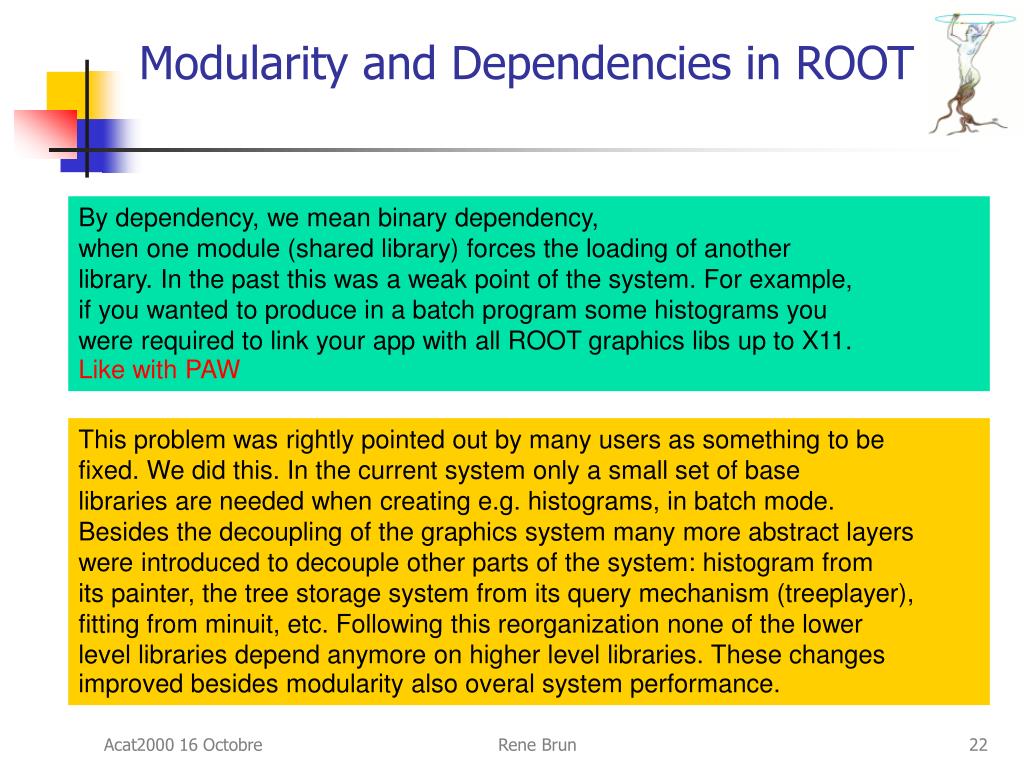 Modularity and Dependencies in ROOT

By dependency, we mean binary dependency, when one module (shared library) forces the loading of another library. In the past this was a weak point of the system. For example, if you wanted to produce in a batch program some histograms you were required to link your app with all ROOT graphics libs up to X11.
Like with PAW

This problem was rightly pointed out by many users as something to be fixed. We did this. In the current system only a small set of base libraries are needed when creating e.g. histograms, in batch mode. Besides the decoupling of the graphics system many more abstract layers were introduced to decouple other parts of the system: histogram from its painter, the tree storage system from its query mechanism (treeplayer), fitting from minuit, etc. Following this reorganization none of the lower level libraries depend anymore on higher level libraries. These changes improved besides modularity also overal system performance.

Acat2000 16 Octobre

Rene Brun

22